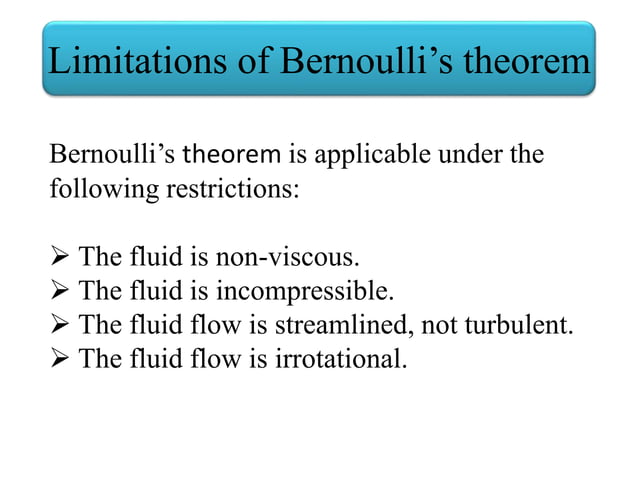 Limitations of Bernoulli's theorem

Bernoulli's theorem is applicable under the following restrictions:

➢ The fluid is non-viscous.
➢ The fluid is incompressible.
➢ The fluid flow is streamlined, not turbulent.
➢ The fluid flow is irrotational.